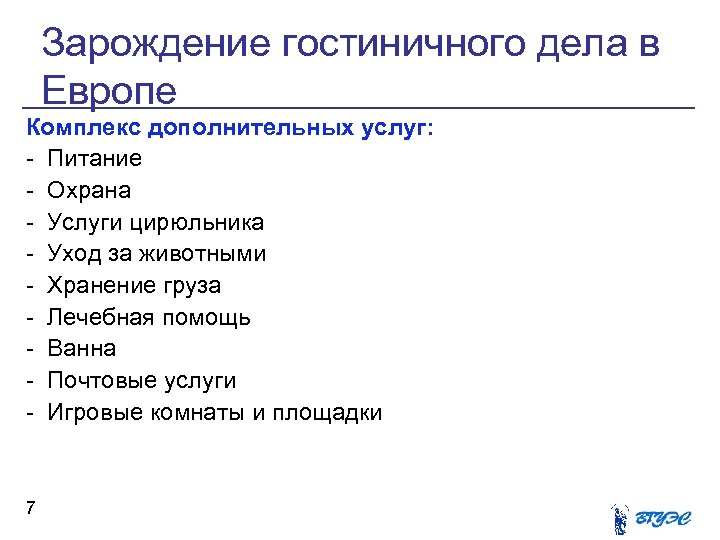 Зарождение гостиничного дела в Европе

Комплекс дополнительных услуг:
- Питание
- Охрана
- Услуги цирюльника
- Уход за животными
- Хранение груза
- Лечебная помощь
- Ванна
- Почтовые услуги
- Игровые комнаты и площадки

7

ВГУЭС